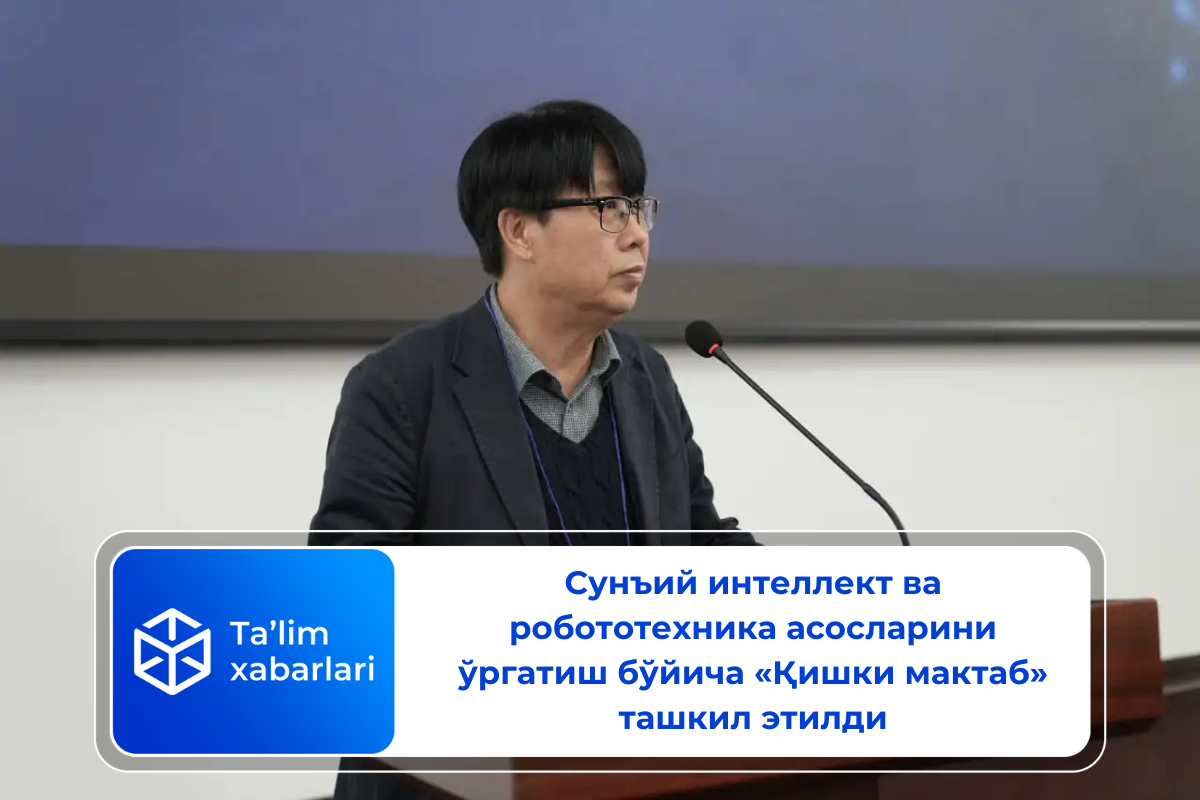 Ta'lim xabarlari

Сунъий интеллект ва робототехника асосларини ўргатиш бўйича «Қишки мактаб» ташкил этилди